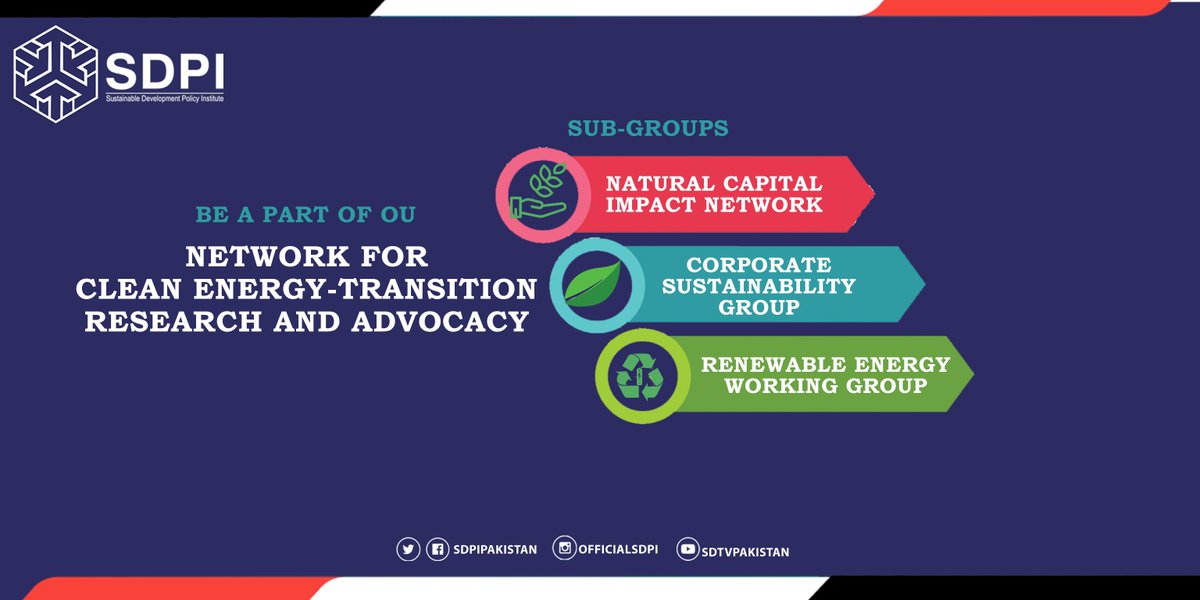 SDPI
Sustainable Development Policy Institute

BE A PART OF OU

NETWORK FOR CLEAN ENERGY-TRANSITION RESEARCH AND ADVOCACY

SUB-GROUPS

NATURAL CAPITAL IMPACT NETWORK

CORPORATE SUSTAINABILITY GROUP

RENEWABLE ENERGY WORKING GROUP

SDPIPAKISTAN OFFICIALSDPI SDTVPAKISTAN